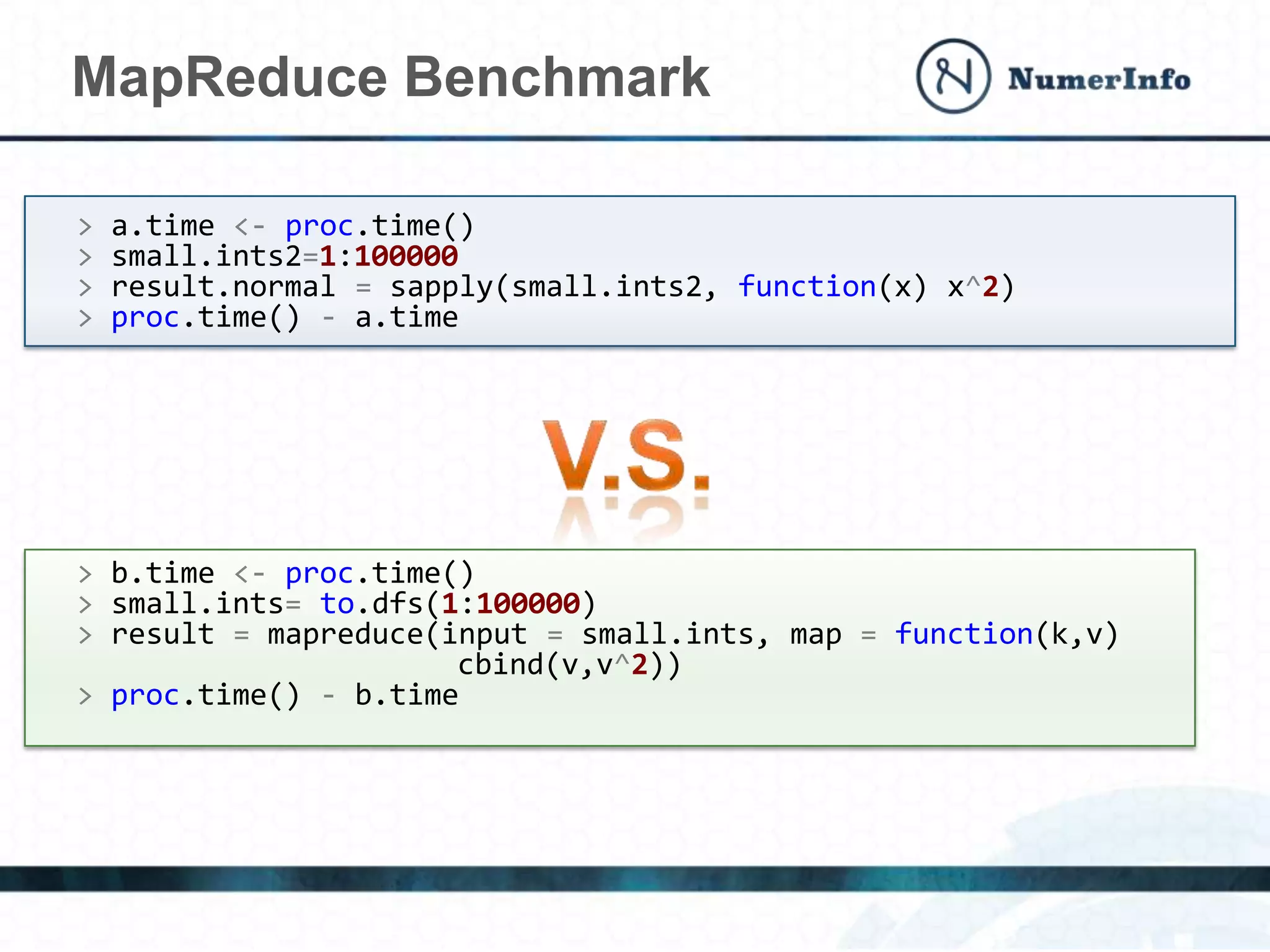 MapReduce Benchmark

NumerInfo

> a.time <- proc.time()
> small.ints2=1:100000
> result.normal = sapply(small.ints2, function(x) x^2)
> proc.time() - a.time

V.S.

> b.time <- proc.time()
> small.ints= to.dfs(1:100000)
> result = mapreduce(input = small.ints, map = function(k,v) cbind(v,v^2))
> proc.time() - b.time